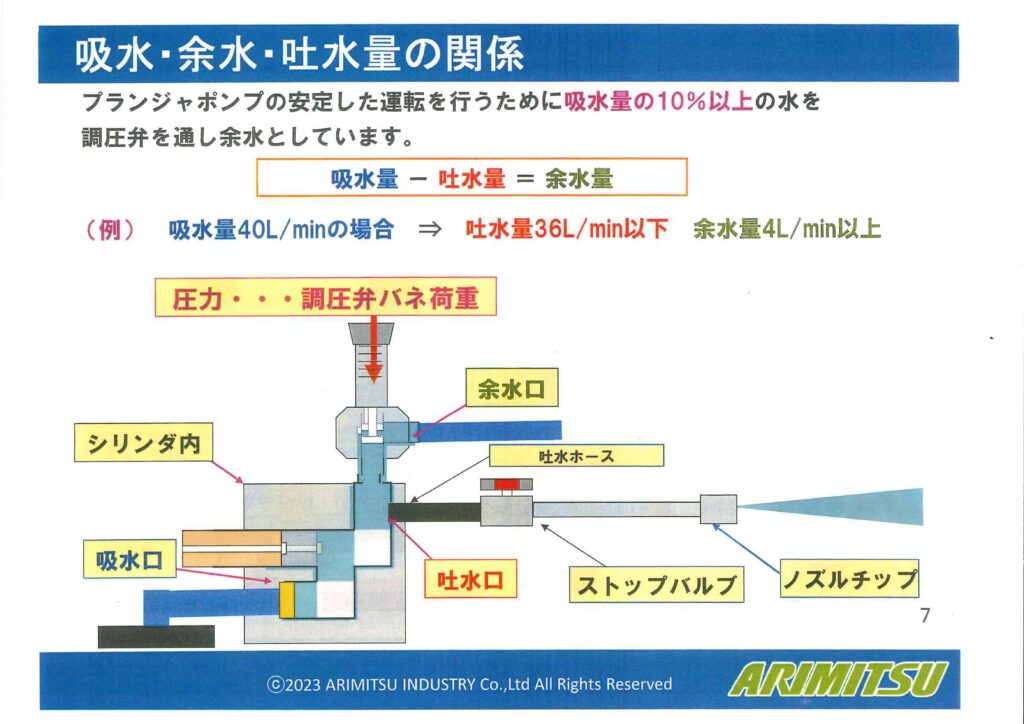 吸水・余水・吐水量の関係

プランジャポンプの安定した運転を行うために吸水量の10%以上の水を調圧弁を通し余水としています。

吸水量 － 吐水量 ＝ 余水量

（例） 吸水量40L/minの場合 ⇒ 吐水量36L/min以下 余水量4L/min以上

圧力・・・調圧弁バネ荷重

余水口

シリンダ内

吐水ホース

吸水口

吐水口

ストップバルブ

ノズルチップ

7

©2023 ARIMITSU INDUSTRY Co.,Ltd All Rights Reserved

ARIMITSU